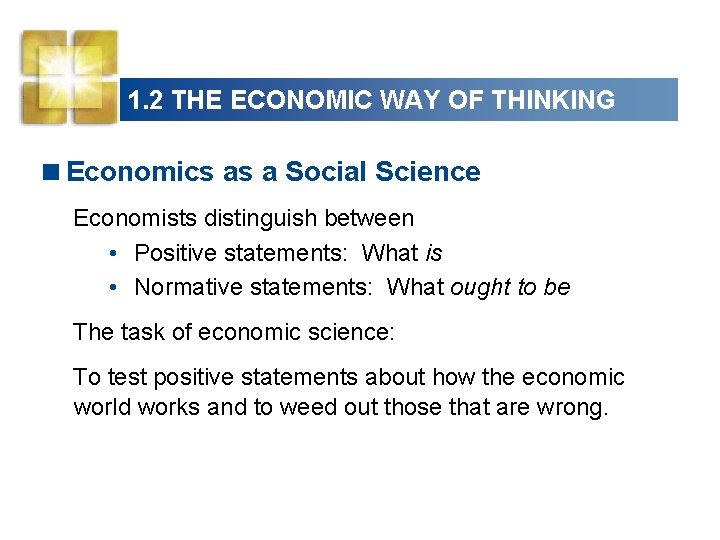 1.2 THE ECONOMIC WAY OF THINKING

■ Economics as a Social Science

Economists distinguish between

• Positive statements: What is
• Normative statements: What ought to be

The task of economic science:

To test positive statements about how the economic world works and to weed out those that are wrong.